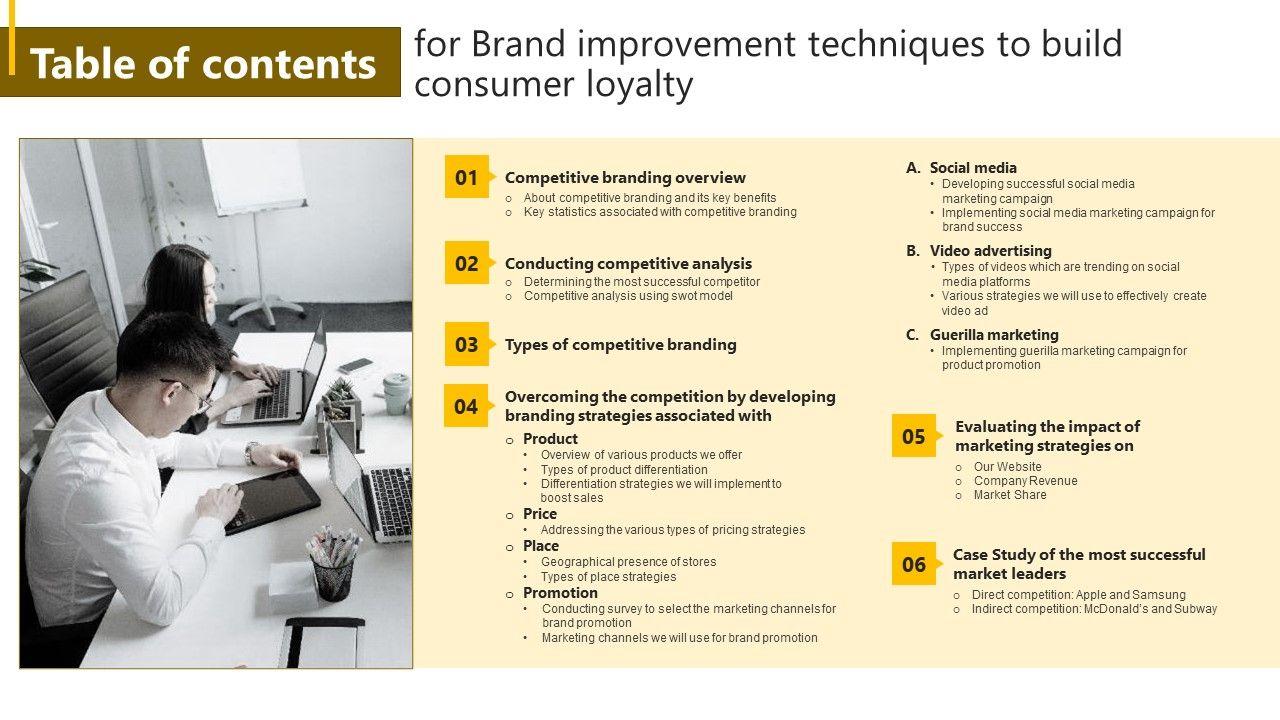 Table of contents

for Brand improvement techniques to build consumer loyalty

01 Competitive branding overview
o About competitive branding and its key benefits
o Key statistics associated with competitive branding

02 Conducting competitive analysis
o Determining the most successful competitor
o Competitive analysis using swot model

03 Types of competitive branding

04 Overcoming the competition by developing branding strategies associated with
o Product
• Overview of various products we offer
• Types of product differentiation
• Differentiation strategies we will implement to boost sales
o Price
• Addressing the various types of pricing strategies
o Place
• Geographical presence of stores
• Types of place strategies
o Promotion
• Conducting survey to select the marketing channels for brand promotion
• Marketing channels we will use for brand promotion

A. Social media
• Developing successful social media marketing campaign
• Implementing social media marketing campaign for brand success

B. Video advertising
• Types of videos which are trending on social media platforms
• Various strategies we will use to effectively create video ad

C. Guerilla marketing
• Implementing guerilla marketing campaign for product promotion

05 Evaluating the impact of marketing strategies on
o Our Website
o Company Revenue
o Market Share

06 Case Study of the most successful market leaders
o Direct competition: Apple and Samsung
o Indirect competition: McDonald's and Subway